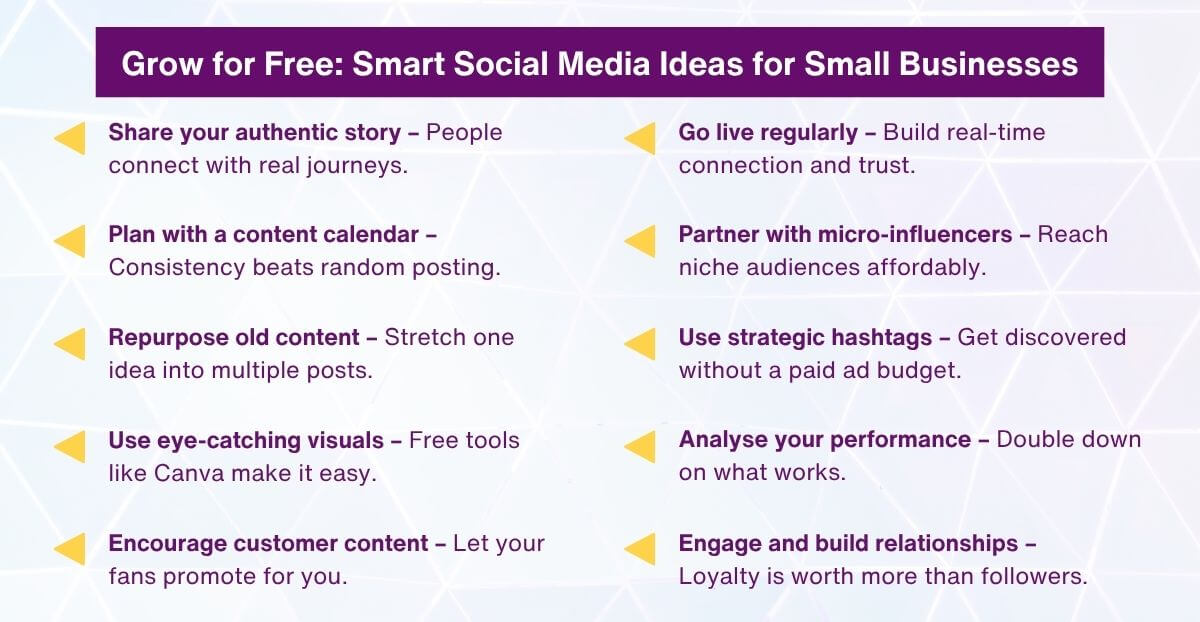 Grow for Free: Smart Social Media Ideas for Small Businesses

Share your authentic story – People connect with real journeys.

Plan with a content calendar – Consistency beats random posting.

Repurpose old content – Stretch one idea into multiple posts.

Use eye-catching visuals – Free tools like Canva make it easy.

Encourage customer content – Let your fans promote for you.

Go live regularly – Build real-time connection and trust.

Partner with micro-influencers – Reach niche audiences affordably.

Use strategic hashtags – Get discovered without a paid ad budget.

Analyse your performance – Double down on what works.

Engage and build relationships – Loyalty is worth more than followers.